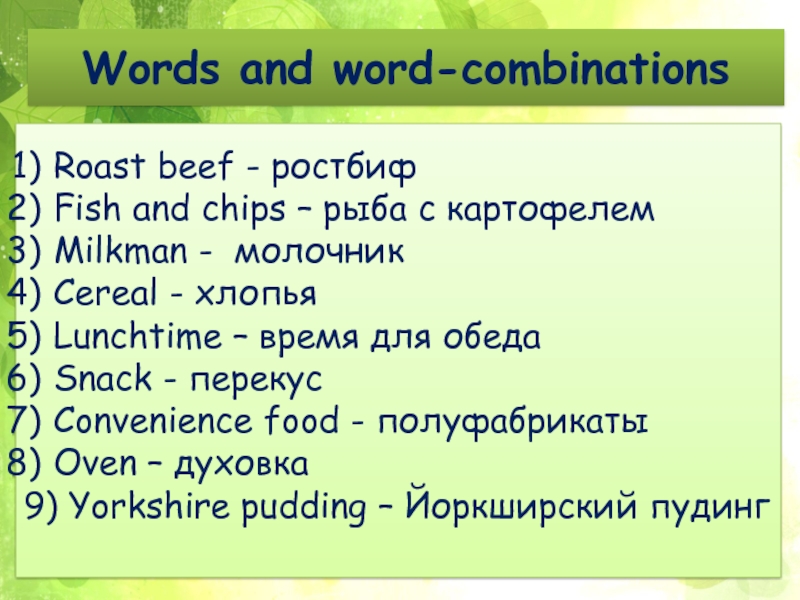 Words and word-combinations

1) Roast beef - ростбиф
2) Fish and chips – рыба с картофелем
3) Milkman - молочник
4) Cereal - хлопья
5) Lunchtime – время для обеда
6) Snack - перекус
7) Convenience food - полуфабрикаты
8) Oven – духовка
9) Yorkshire pudding – Йоркширский пудинг